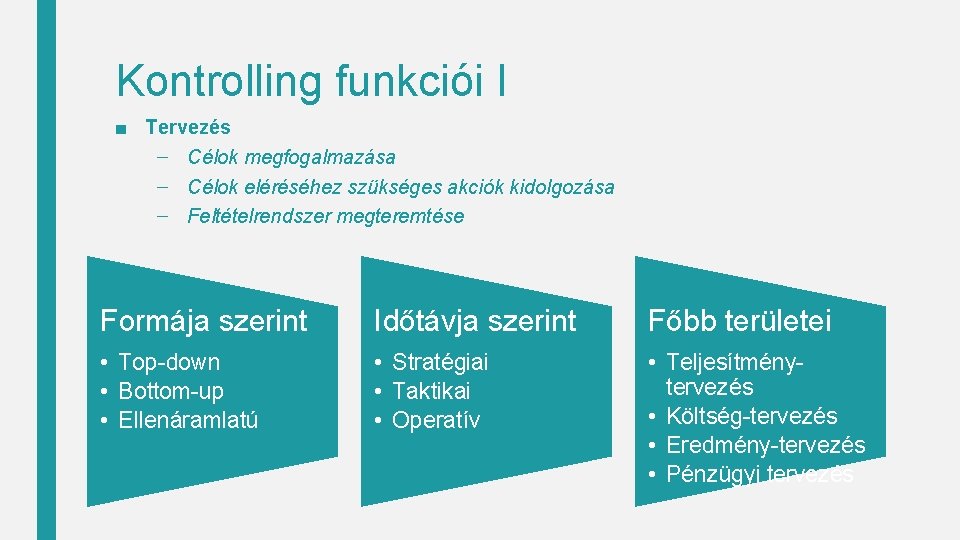 Kontrolling funkciói I

■ Tervezés
– Célok megfogalmazása
– Célok eléréséhez szükséges akciók kidolgozása
– Feltételrendszer megteremtése

Formája szerint
• Top-down
• Bottom-up
• Ellenáramlatú

Időtávja szerint
• Stratégiai
• Taktikai
• Operatív

Főbb területei
• Teljesítmény-tervezés
• Költség-tervezés
• Eredmény-tervezés
• Pénzügyi tervezés